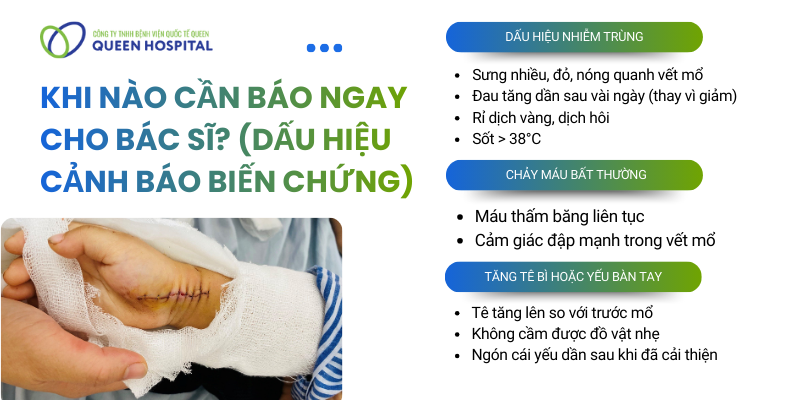 CÔNG TY TNHH BỆNH VIỆN QUỐC TẾ QUEEN
QUEEN HOSPITAL

KHI NÀO CẦN BÁO NGAY CHO BÁC SĨ? (DẤU HIỆU CẢNH BÁO BIẾN CHỨNG)

DẤU HIỆU NHIỄM TRÙNG

- Sưng nhiều, đỏ, nóng quanh vết mổ
- Đau tăng dần sau vài ngày (thay vì giảm)
- Rỉ dịch vàng, dịch hôi
- Sốt > 38°C

CHẢY MÁU BẤT THƯỜNG

- Máu thấm băng liên tục
- Cảm giác đập mạnh trong vết mổ

TĂNG TÊ BÌ HOẶC YẾU BÀN TAY

- Tê tăng lên so với trước mổ
- Không cầm được đồ vật nhẹ
- Ngón cái yếu dần sau khi đã cải thiện